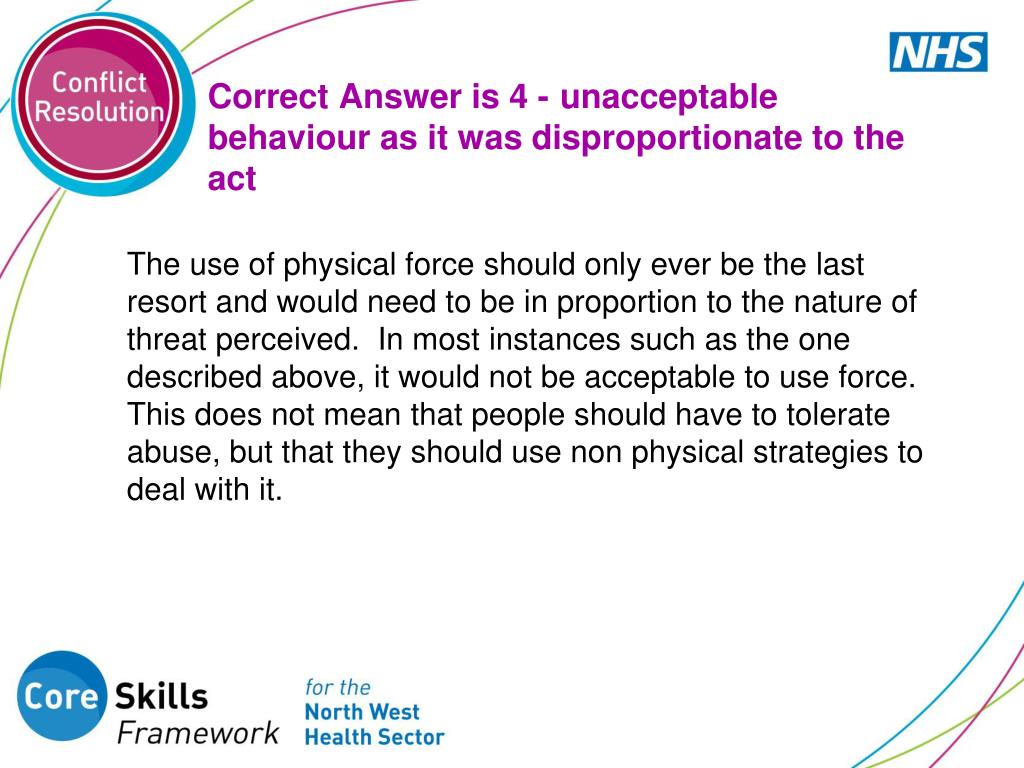 Conflict Resolution

NHS

Correct Answer is 4 - unacceptable behaviour as it was disproportionate to the act

The use of physical force should only ever be the last resort and would need to be in proportion to the nature of threat perceived. In most instances such as the one described above, it would not be acceptable to use force. This does not mean that people should have to tolerate abuse, but that they should use non physical strategies to deal with it.

Core Skills Framework for the North West Health Sector